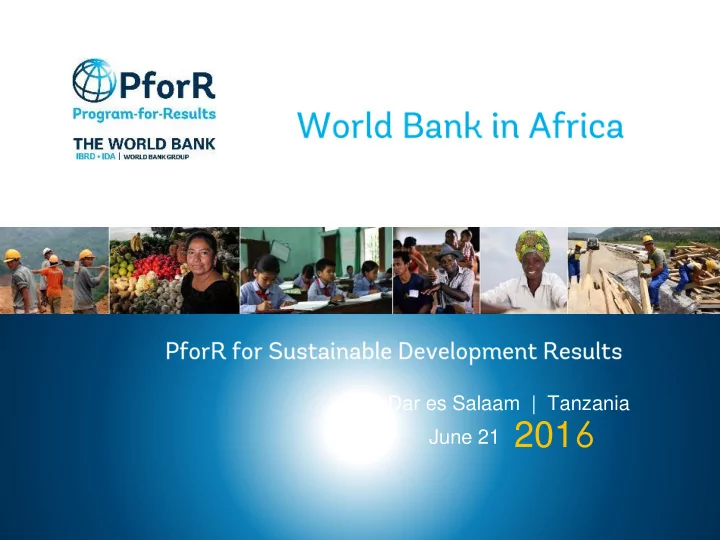 PforR
Program-for-Results
THE WORLD BANK
IBRD • IDA | WORLD BANK GROUP

World Bank in Africa

PforR for Sustainable Development Results

Dar es Salaam | Tanzania
June 21 2016